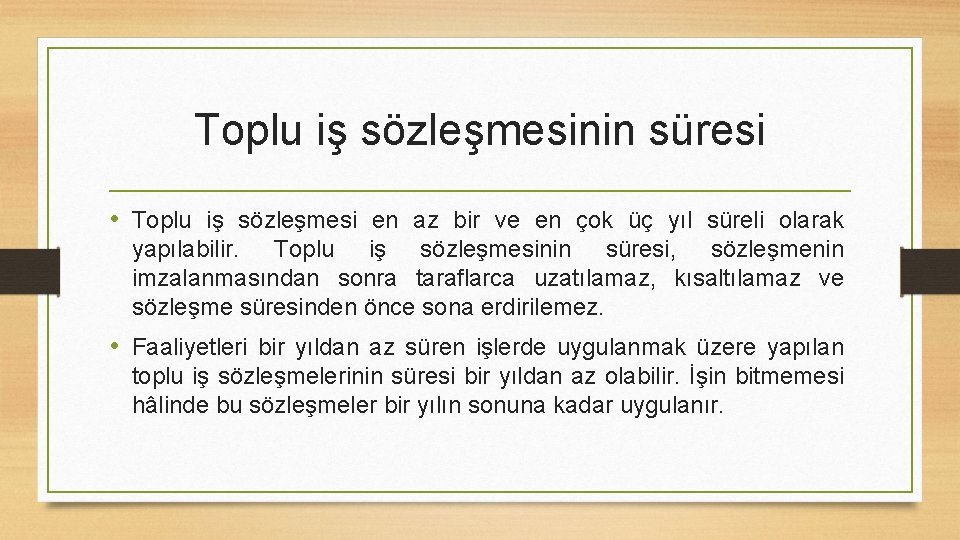 Toplu iş sözleşmesinin süresi

• Toplu iş sözleşmesi en az bir ve en çok üç yıl süreli olarak yapılabilir. Toplu iş sözleşmesinin süresi, sözleşmenin imzalanmasından sonra taraflarca uzatılamaz, kısaltılamaz ve sözleşme süresinden önce sona erdirilemez.

• Faaliyetleri bir yıldan az süren işlerde uygulanmak üzere yapılan toplu iş sözleşmelerinin süresi bir yıldan az olabilir. İşin bitmemesi hâlinde bu sözleşmeler bir yılın sonuna kadar uygulanır.